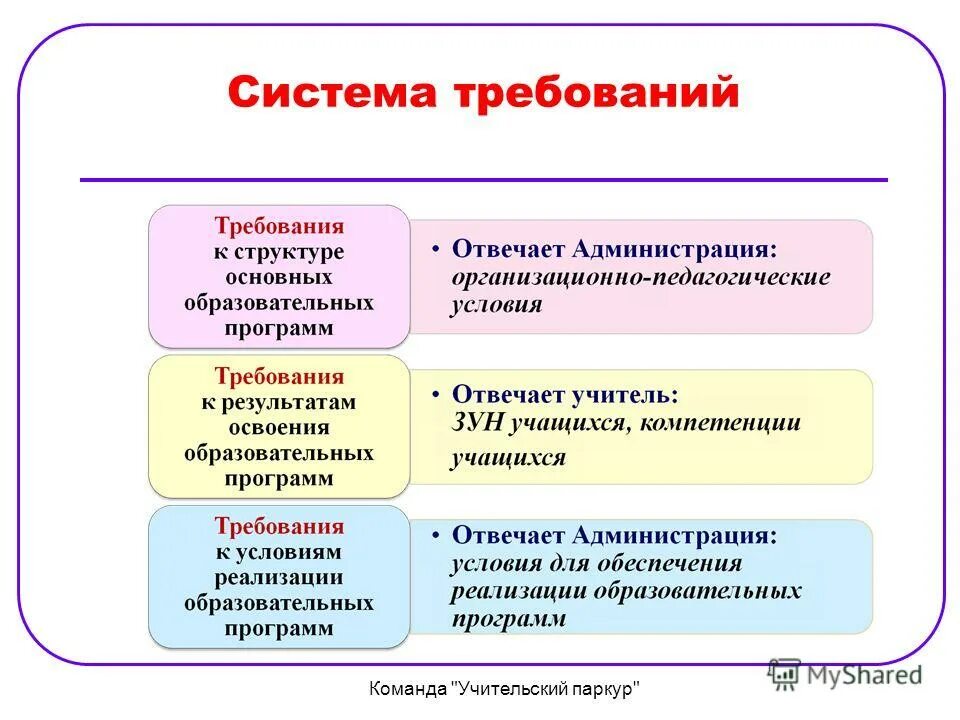 Система требований

Требования к структуре основных образовательных программ

• Отвечает Администрация: организационно-педагогические условия

Требования к результатам освоения образовательных программ

• Отвечает учитель: ЗУН учащихся, компетенции учащихся

Требования к условиям реализации образовательных программ

• Отвечает Администрация: условия для обеспечения реализации образовательных программ

Команда "Учительский паркур"

MyShared